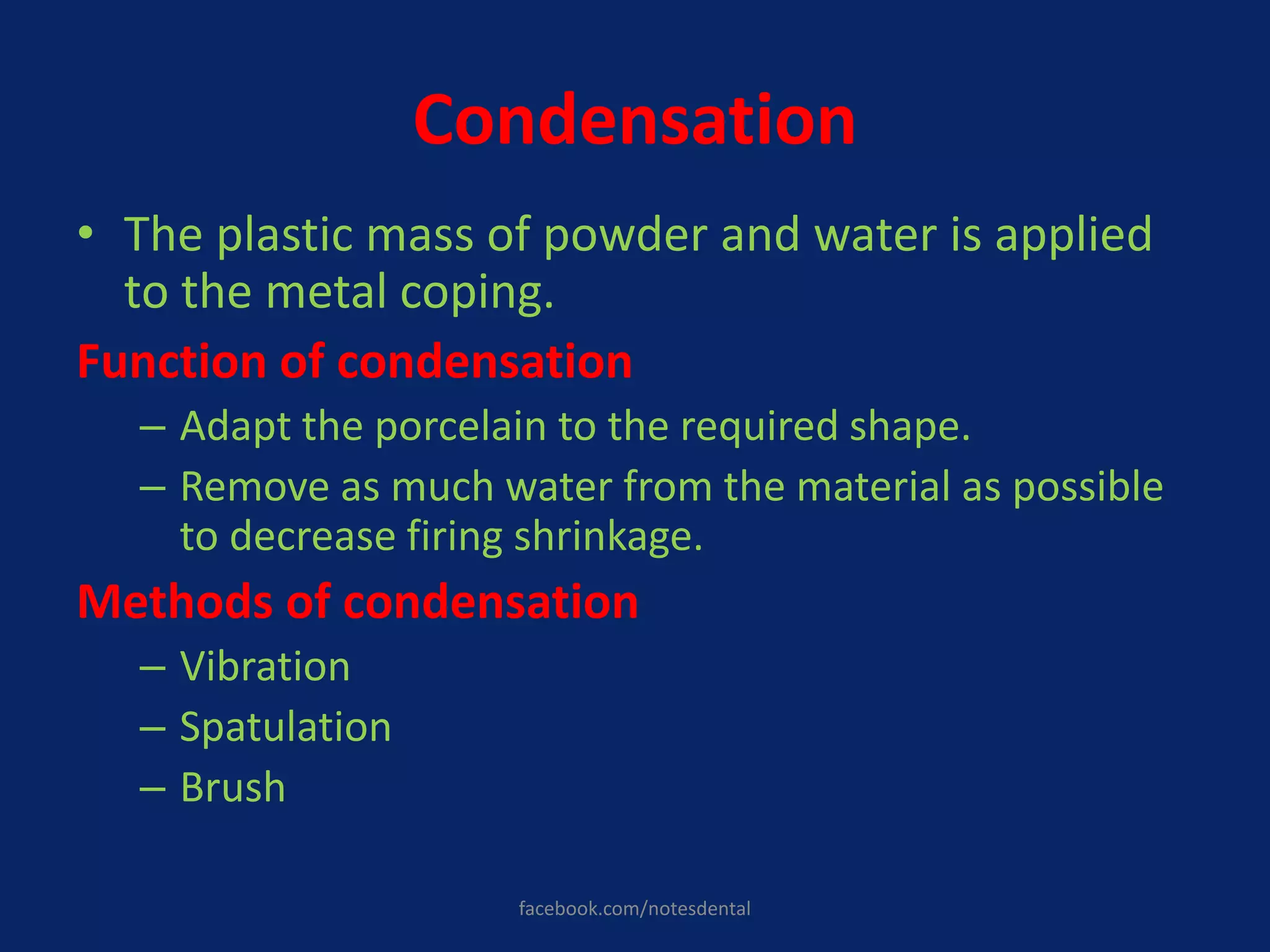 Condensation

• The plastic mass of powder and water is applied to the metal coping.

Function of condensation

– Adapt the porcelain to the required shape.
– Remove as much water from the material as possible to decrease firing shrinkage.

Methods of condensation

– Vibration
– Spatulation
– Brush

facebook.com/notesdental